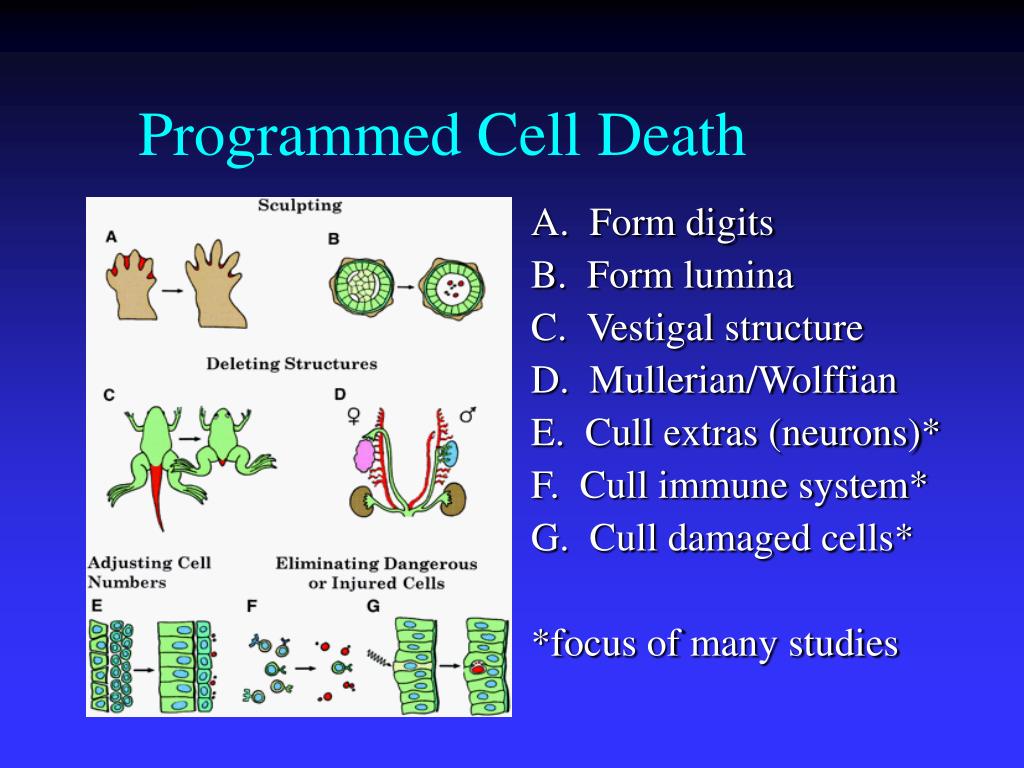 Programmed Cell Death

Sculpting

A

B

Deleting Structures

C

D

♀

♂

Adjusting Cell Numbers

Eliminating Dangerous or Injured Cells

E

F

G

A. Form digits

B. Form lumina

C. Vestigal structure

D. Mullerian/Wolffian

E. Cull extras (neurons)*

F. Cull immune system*

G. Cull damaged cells*

*focus of many studies